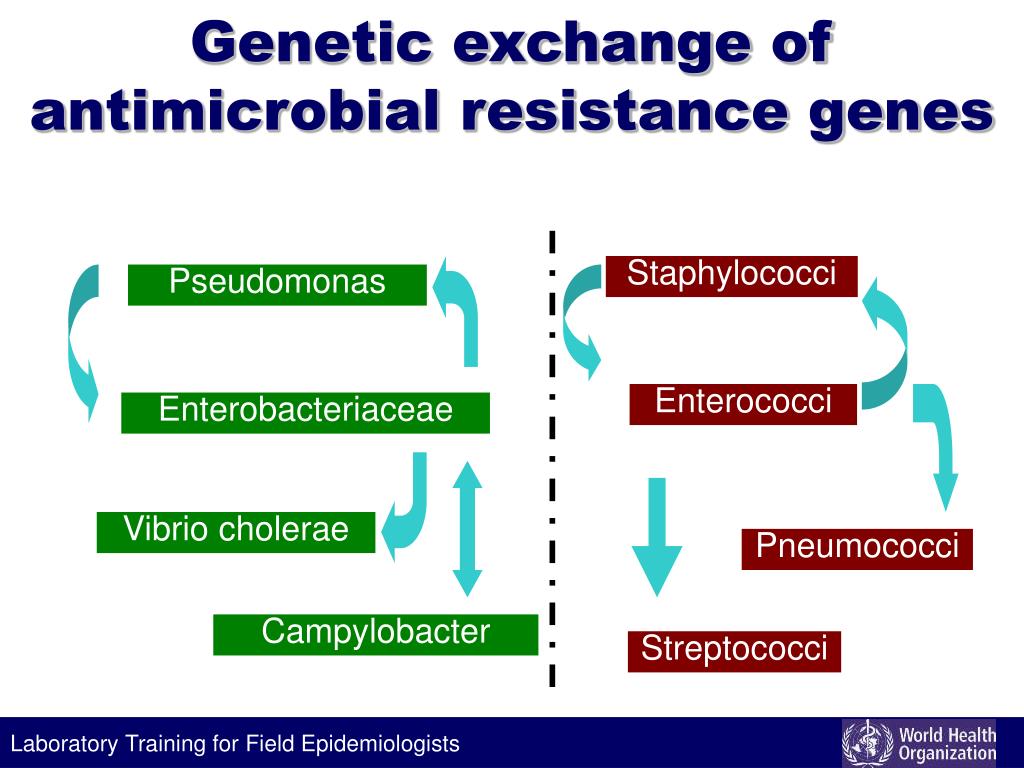 Genetic exchange of antimicrobial resistance genes

Pseudomonas

Enterobacteriaceae

Vibrio cholerae

Campylobacter

Staphylococci

Enterococci

Pneumococci

Streptococci

Laboratory Training for Field Epidemiologists

World Health Organization